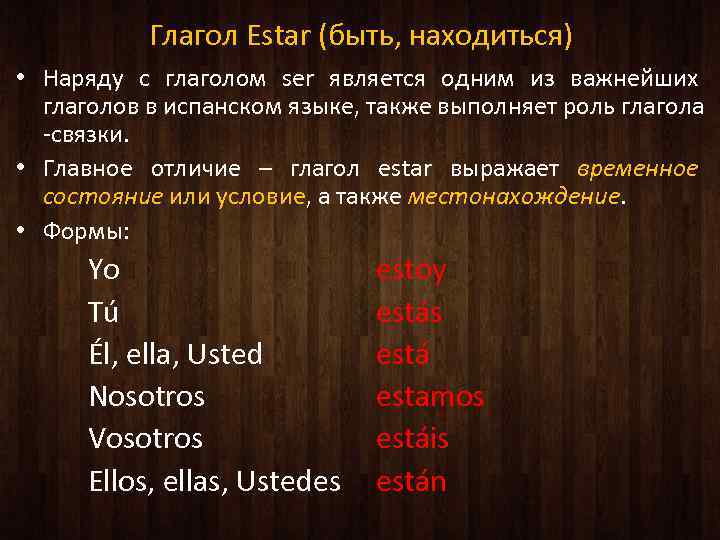 Глагол Estar (быть, находиться)

• Наряду с глаголом ser является одним из важнейших глаголов в испанском языке, также выполняет роль глагола -связки.

• Главное отличие – глагол estar выражает временное состояние или условие, а также местонахождение.

• Формы:

| | |
|---|---|
| Yo | estoy |
| Tú | estás |
| Él, ella, Usted | está |
| Nosotros | estamos |
| Vosotros | estáis |
| Ellos, ellas, Ustedes | están |